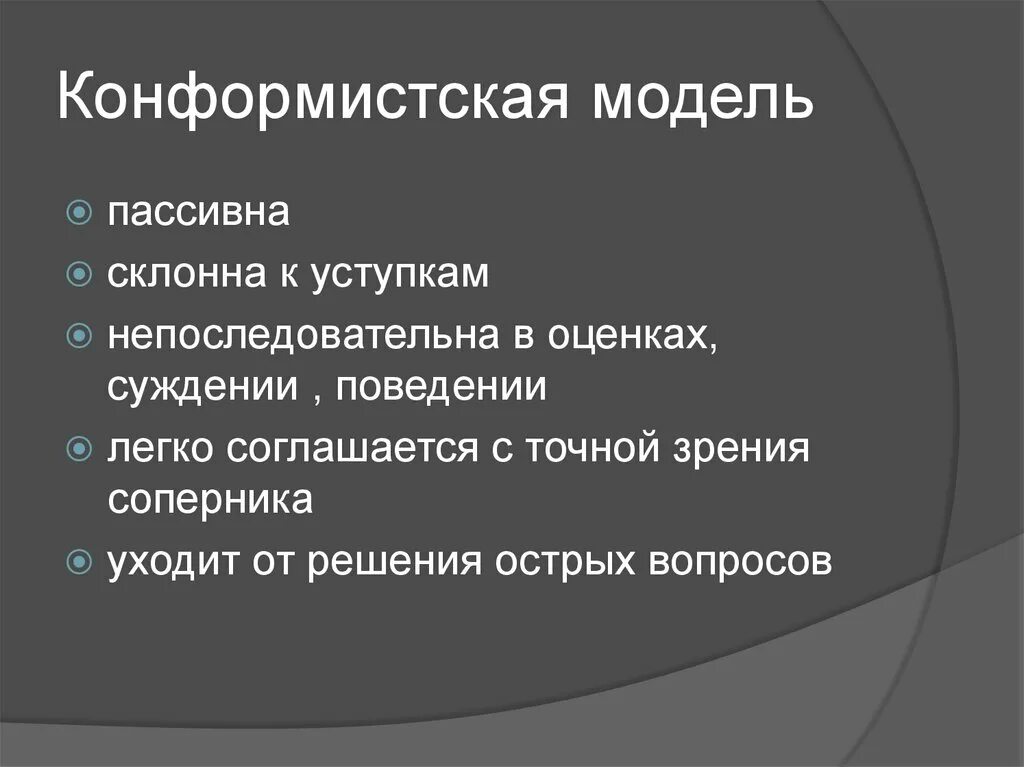 Конформистская модель

пассивна

склонна к уступкам

непоследовательна в оценках, суждении , поведении

легко соглашается с точной зрения соперника

уходит от решения острых вопросов